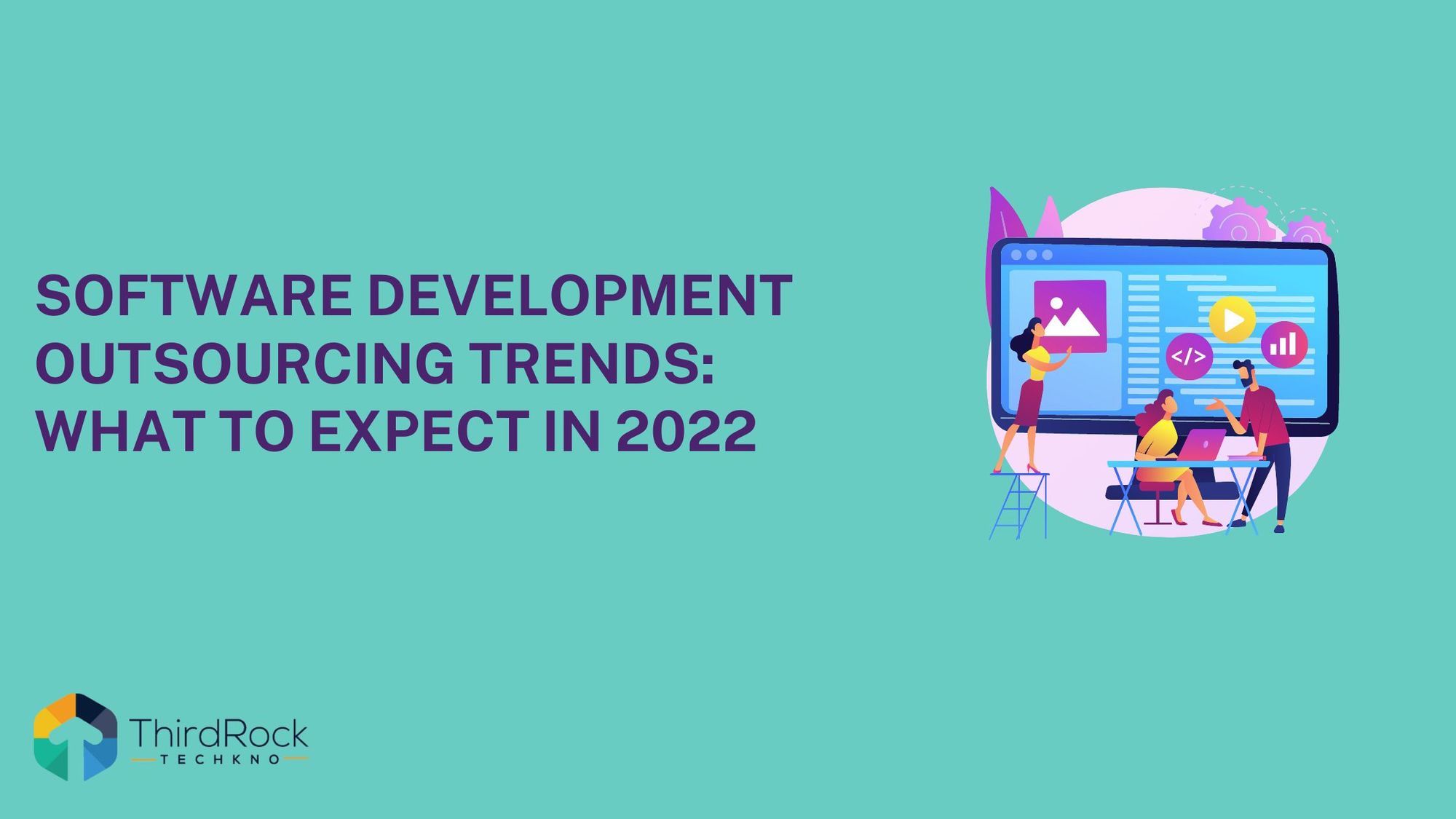 SOFTWARE DEVELOPMENT OUTSOURCING TRENDS: WHAT TO EXPECT IN 2022

</>

ThirdRock
TECHKNO